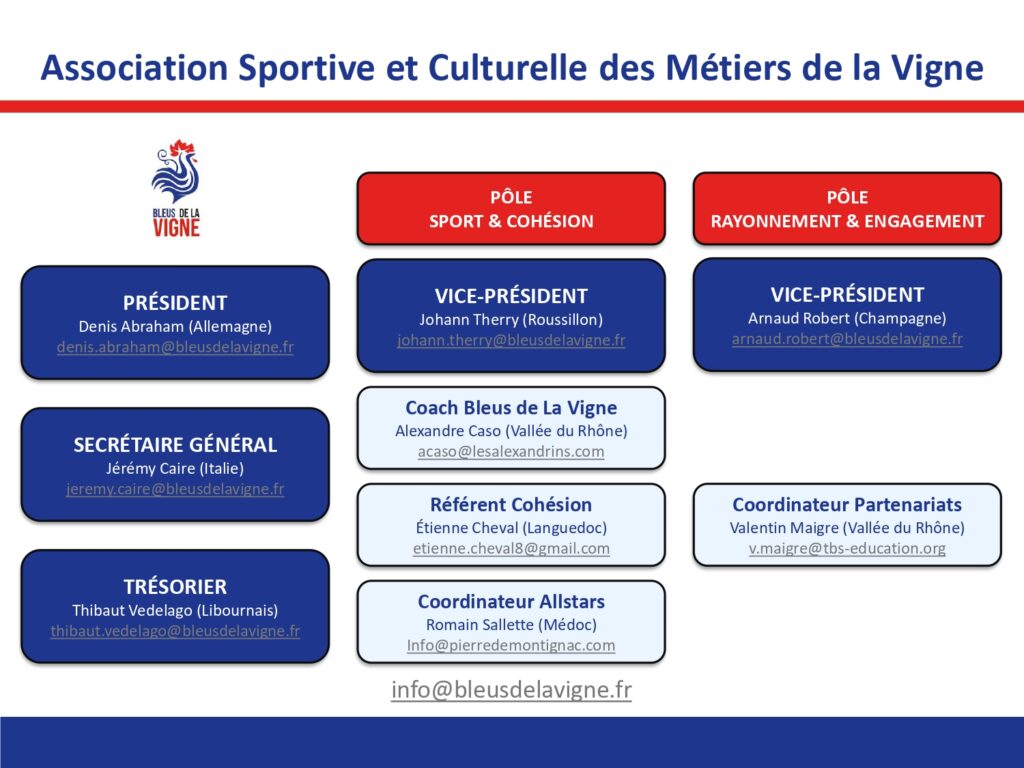 Association Sportive et Culturelle des Métiers de la Vigne

BLEUS DE LA VIGNE

PRÉSIDENT
Denis Abraham (Allemagne)
denis.abraham@bleusdelavigne.fr

SECRÉTAIRE GÉNÉRAL
Jérémy Caire (Italie)
jeremy.caire@bleusdelavigne.fr

TRÉSORIER
Thibaut Vedelago (Libournais)
thibaut.vedelago@bleusdelavigne.fr

PÔLE
SPORT & COHÉSION

VICE-PRÉSIDENT
Johann Therry (Roussillon)
johann.therry@bleusdelavigne.fr

Coach Bleus de La Vigne
Alexandre Caso (Vallée du Rhône)
acaso@lesalexandrins.com

Référent Cohésion
Étienne Cheval (Languedoc)
etienne.cheval8@gmail.com

Coordinateur Allstars
Romain Sallette (Médoc)
Info@pierredemontignac.com

PÔLE
RAYONNEMENT & ENGAGEMENT

VICE-PRÉSIDENT
Arnaud Robert (Champagne)
arnaud.robert@bleusdelavigne.fr

Coordinateur Partenariats
Valentin Maigre (Vallée du Rhône)
v.maigre@tbs-education.org

info@bleusdelavigne.fr